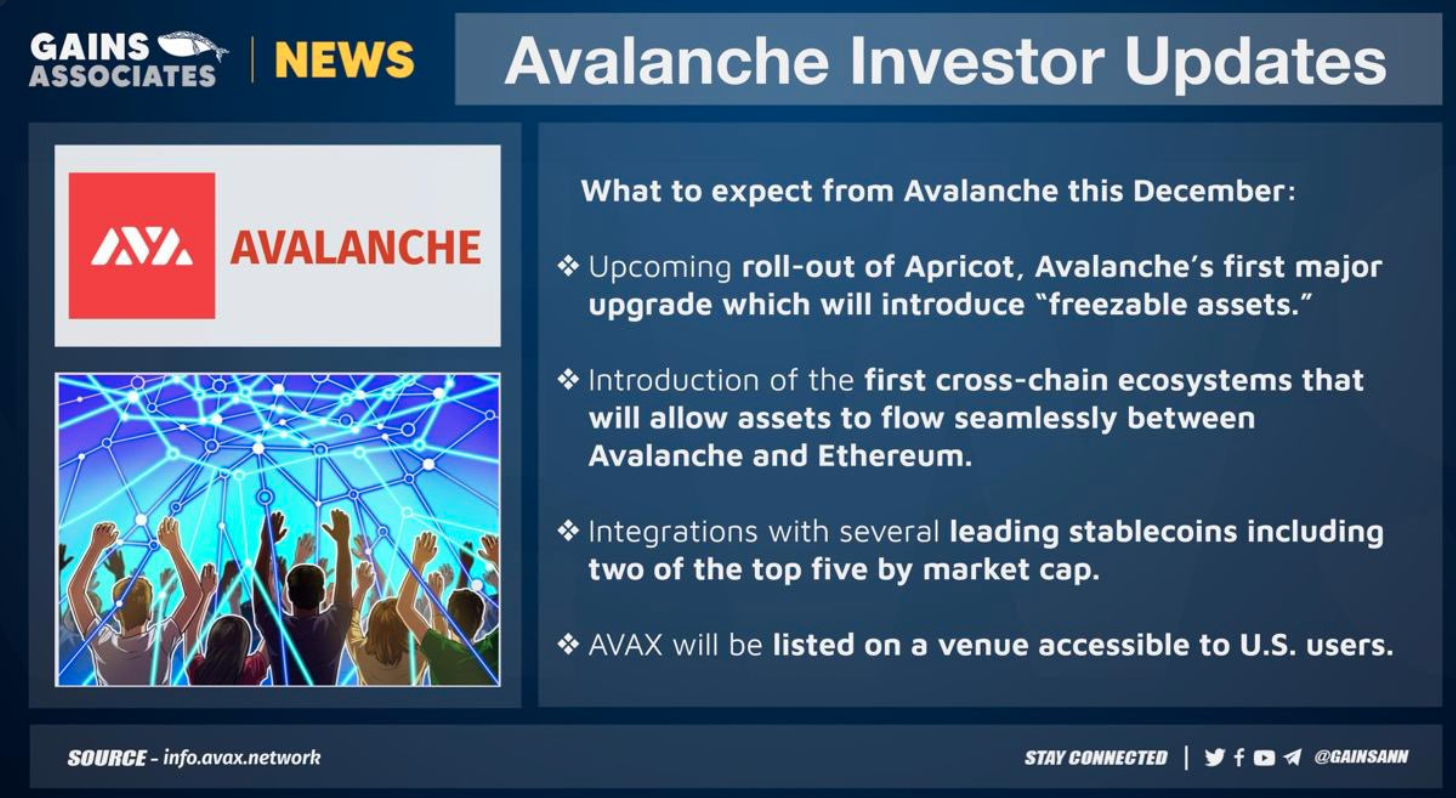 GAINS ASSOCIATES | NEWS

Avalanche Investor Updates

AVALANCHE

What to expect from Avalanche this December:

❖ Upcoming roll-out of Apricot, Avalanche's first major upgrade which will introduce "freezable assets."

❖ Introduction of the first cross-chain ecosystems that will allow assets to flow seamlessly between Avalanche and Ethereum.

❖ Integrations with several leading stablecoins including two of the top five by market cap.

❖ AVAX will be listed on a venue accessible to U.S. users.

SOURCE - info.avax.network

STAY CONNECTED | @GAINSANN